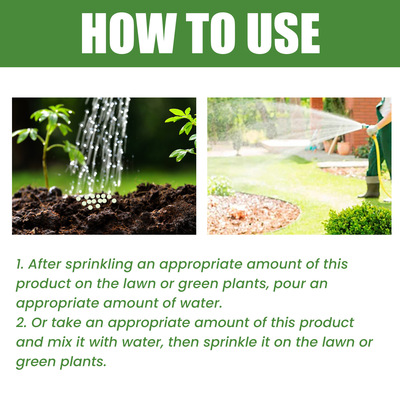 HOW TO USE

1. After sprinkling an appropriate amount of this product on the lawn or green plants, pour an appropriate amount of water.

2. Or take an appropriate amount of this product and mix it with water, then sprinkle it on the lawn or green plants.